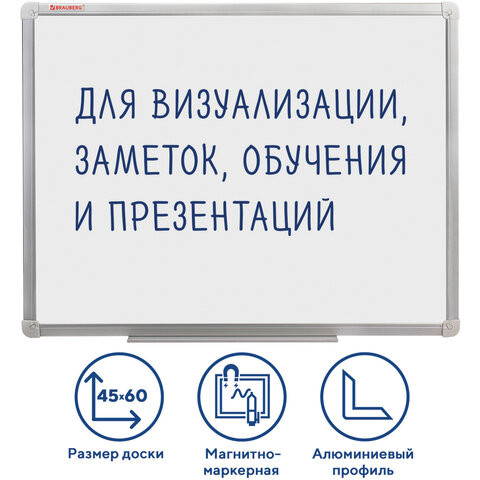 BRAUBERG

ДЛЯ ВИЗУАЛИЗАЦИИ, ЗАМЕТОК, ОБУЧЕНИЯ И ПРЕЗЕНТАЦИЙ

45×60

Размер доски

Магнитно-маркерная

Алюминиевый профиль